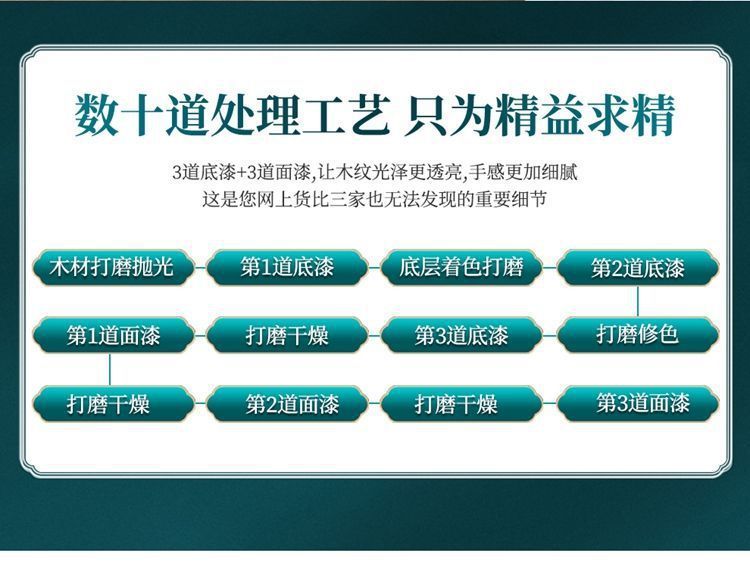 数十道处理工艺 只为精益求精

3道底漆+3道面漆,让木纹光泽更透亮,手感更加细腻
这是您网上货比三家也无法发现的重要细节

木材打磨抛光

第1道底漆

底层着色打磨

第2道底漆

第1道面漆

打磨干燥

第3道底漆

打磨修色

打磨干燥

第2道面漆

打磨干燥

第3道面漆